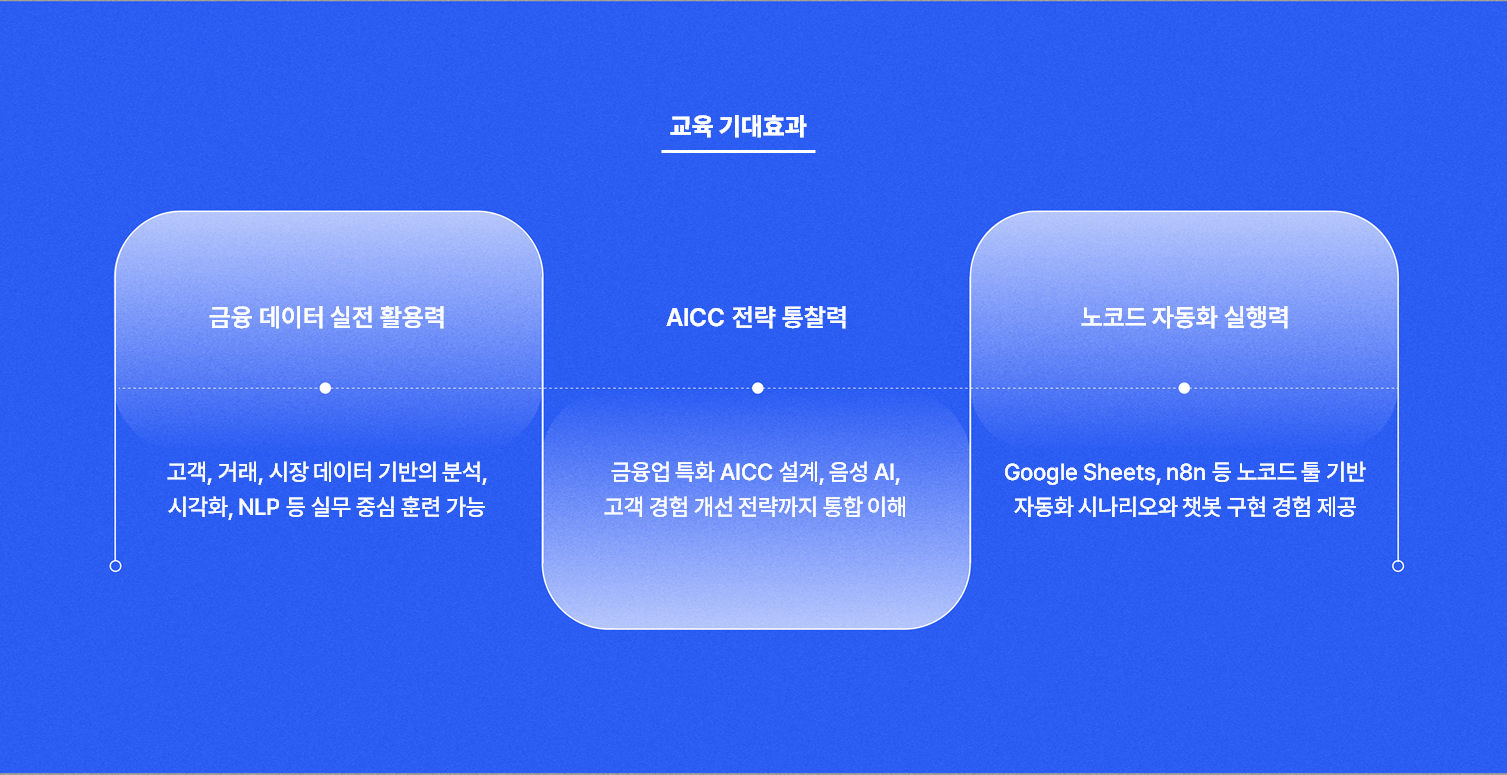 교육 기대효과

금융 데이터 실전 활용력

고객, 거래, 시장 데이터 기반의 분석, 시각화, NLP 등 실무 중심 훈련 가능

AICC 전략 통찰력

금융업 특화 AICC 설계, 음성 AI, 고객 경험 개선 전략까지 통합 이해

노코드 자동화 실행력

Google Sheets, n8n 등 노코드 툴 기반 자동화 시나리오와 챗봇 구현 경험 제공